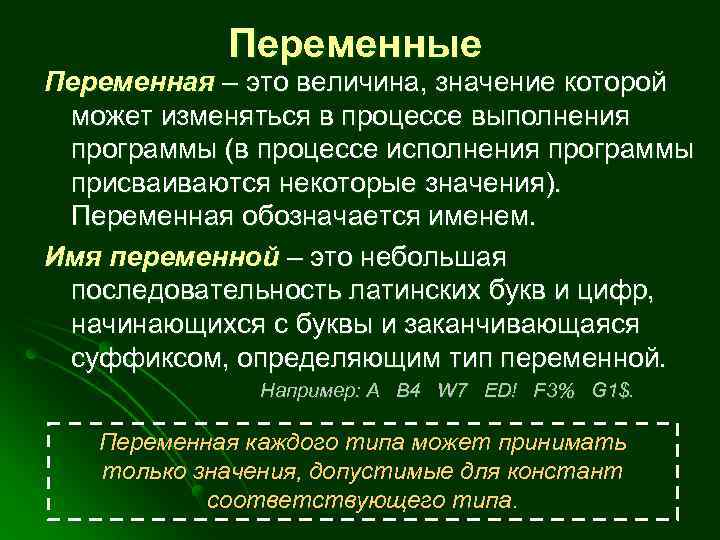 Переменные

Переменная – это величина, значение которой может изменяться в процессе выполнения программы (в процессе исполнения программы присваиваются некоторые значения). Переменная обозначается именем.

Имя переменной – это небольшая последовательность латинских букв и цифр, начинающихся с буквы и заканчивающаяся суффиксом, определяющим тип переменной.

Например: A B4 W7 ED! F3% G1$.

Переменная каждого типа может принимать только значения, допустимые для констант соответствующего типа.